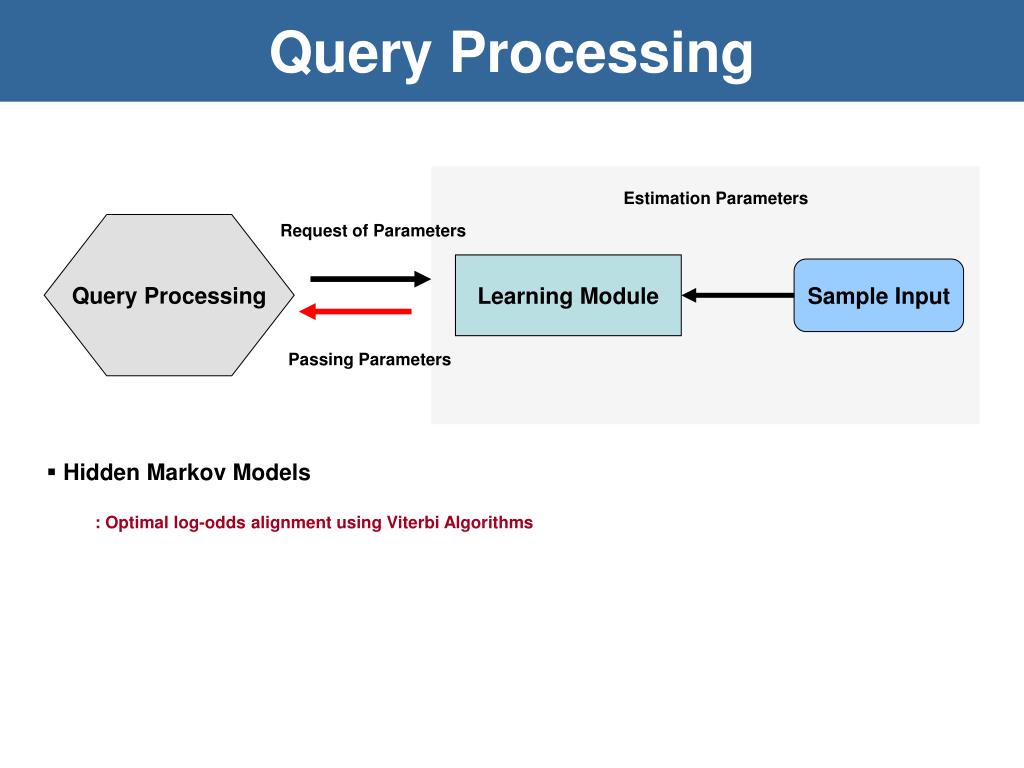 Query Processing

Estimation Parameters

Request of Parameters

Query Processing

Learning Module

Sample Input

Passing Parameters

▪ Hidden Markov Models

: Optimal log-odds alignment using Viterbi Algorithms